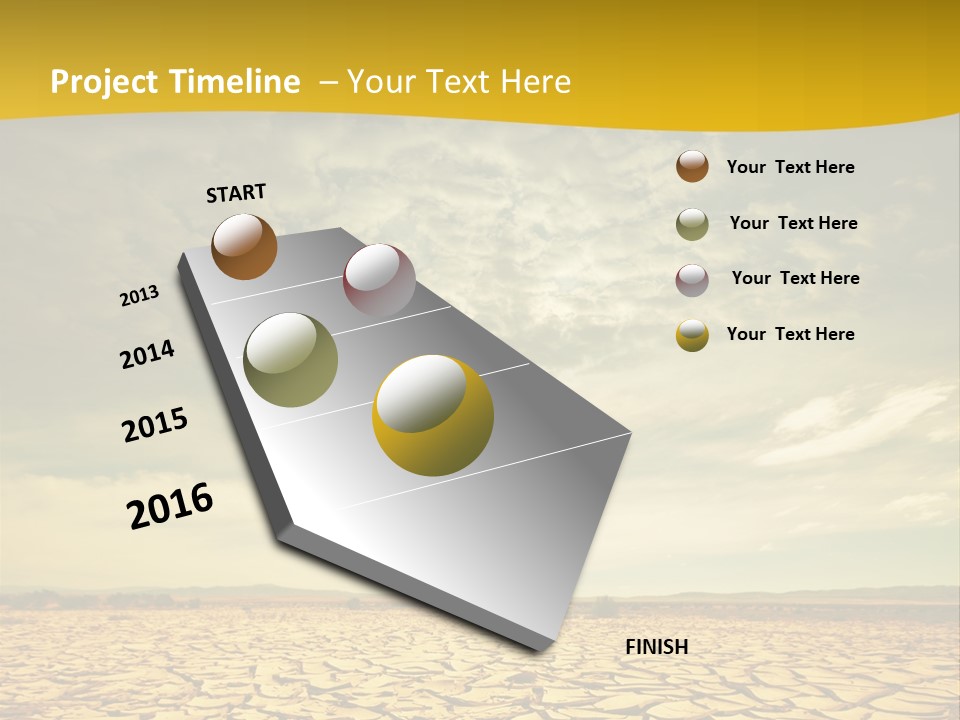 Project Timeline – Your Text Here

START

2013

2014

2015

2016

FINISH

Your Text Here

Your Text Here

Your Text Here

Your Text Here